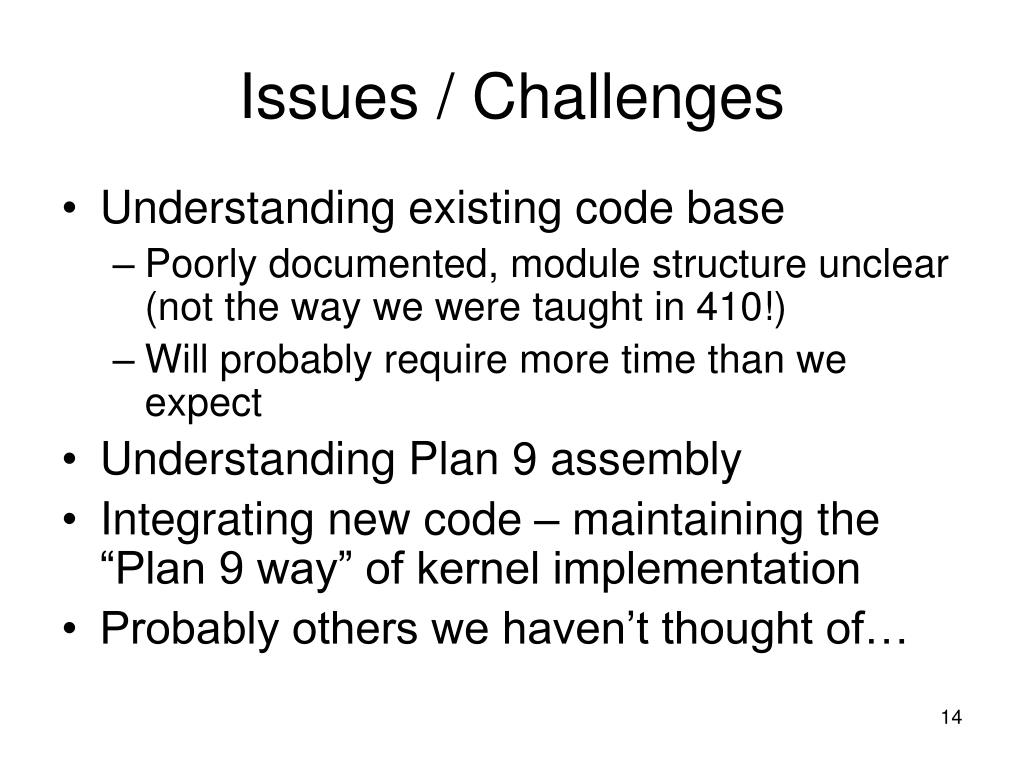 Issues / Challenges

• Understanding existing code base
  – Poorly documented, module structure unclear (not the way we were taught in 410!)
  – Will probably require more time than we expect
• Understanding Plan 9 assembly
• Integrating new code – maintaining the “Plan 9 way” of kernel implementation
• Probably others we haven’t thought of…

14